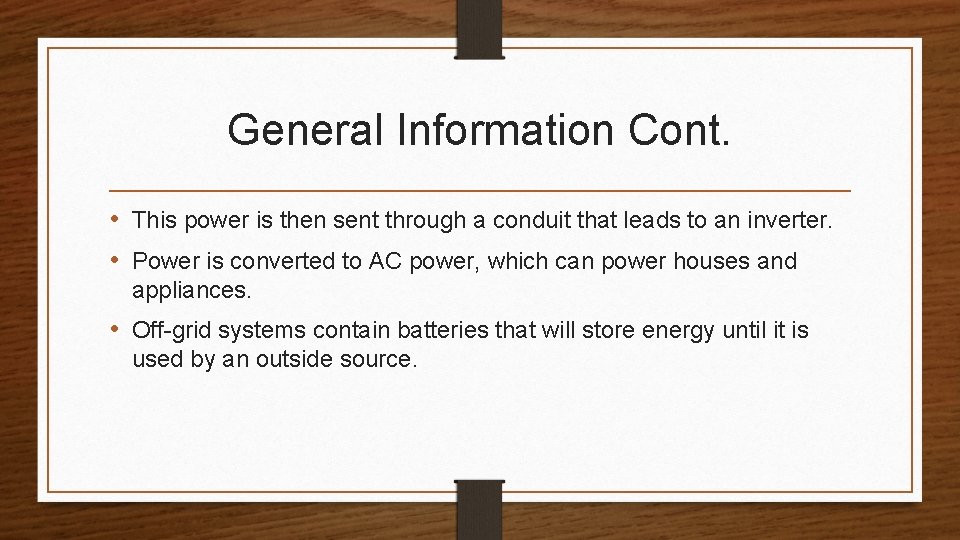 General Information Cont.

• This power is then sent through a conduit that leads to an inverter.

• Power is converted to AC power, which can power houses and appliances.

• Off-grid systems contain batteries that will store energy until it is used by an outside source.